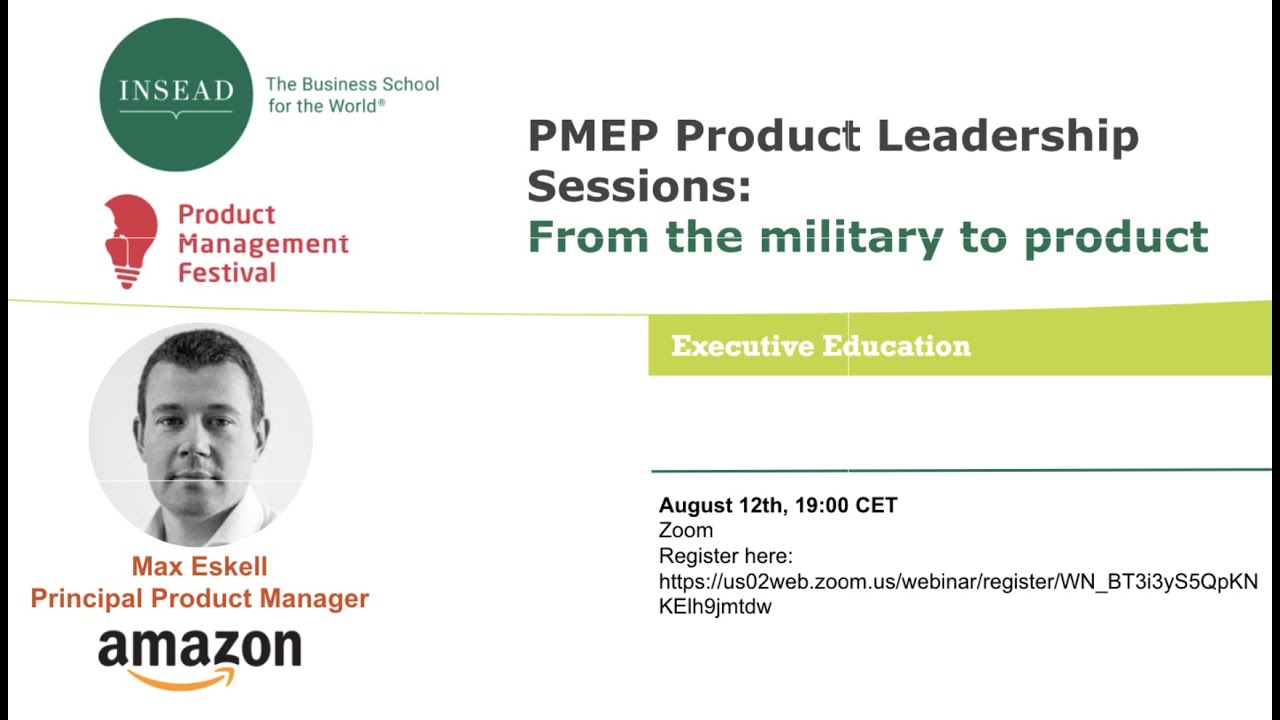 INSEAD
The Business School for the World®

Product Management Festival

PMEP Product Leadership Sessions:
From the military to product

Executive Education

Max Eskell
Principal Product Manager

amazon

August 12th, 19:00 CET
Zoom
Register here:
https://us02web.zoom.us/webinar/register/WN_BT3i3yS5QpKNKElh9jmtdw